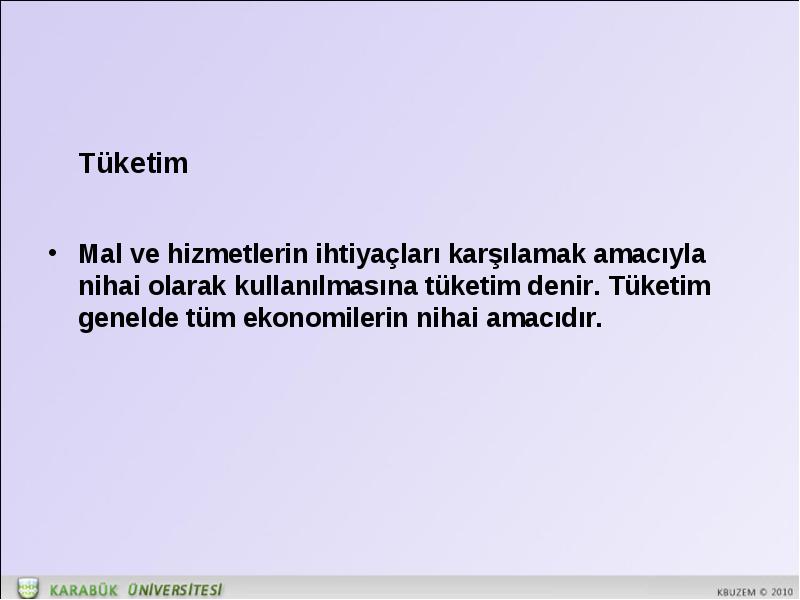 Tüketim

• Mal ve hizmetlerin ihtiyaçları karşılamak amacıyla nihai olarak kullanılmasına tüketim denir. Tüketim genelde tüm ekonomilerin nihai amacıdır.

KARABÜK ÜNİVERSİTESİ

KBUZEM © 2010